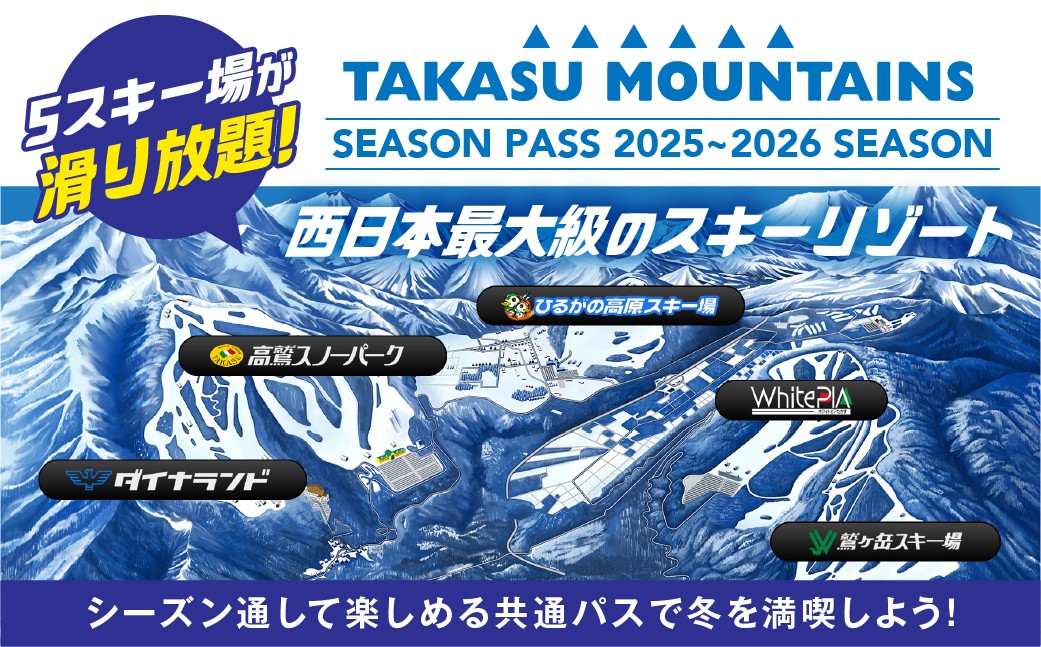 5スキー場が滑り放題!

TAKASU MOUNTAINS

SEASON PASS 2025~2026 SEASON

西日本最大級のスキーリゾート

ひるがの高原スキー場

高鷲スノーパーク

WhitePIA

ダイナランド

鷲ヶ岳スキー場

シーズン通して楽しめる共通パスで冬を満喫しよう!